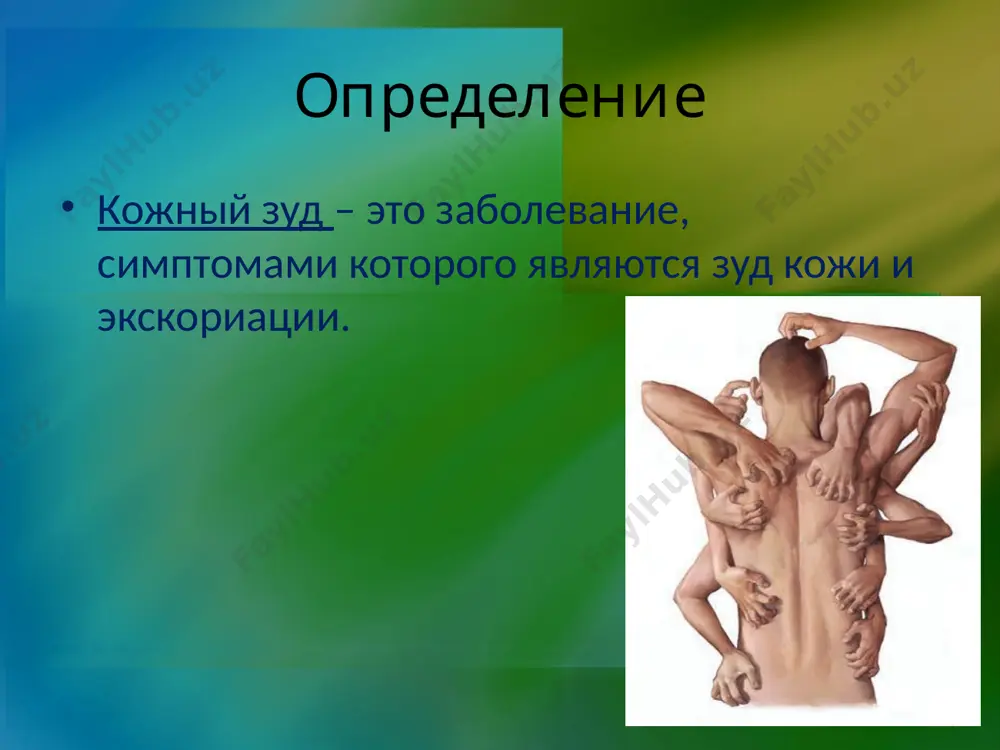 Определение

• Кожный зуд – это заболевание, симптомами которого являются зуд кожи и экскориации.

FaylHub.uz